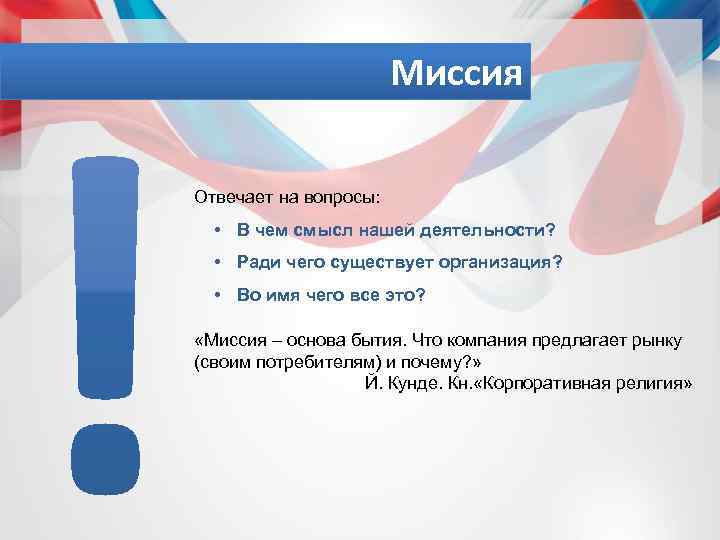 Миссия

Отвечает на вопросы:

• В чем смысл нашей деятельности?
• Ради чего существует организация?
• Во имя чего все это?

«Миссия – основа бытия. Что компания предлагает рынку (своим потребителям) и почему?»
Й. Кунде. Кн.«Корпоративная религия»